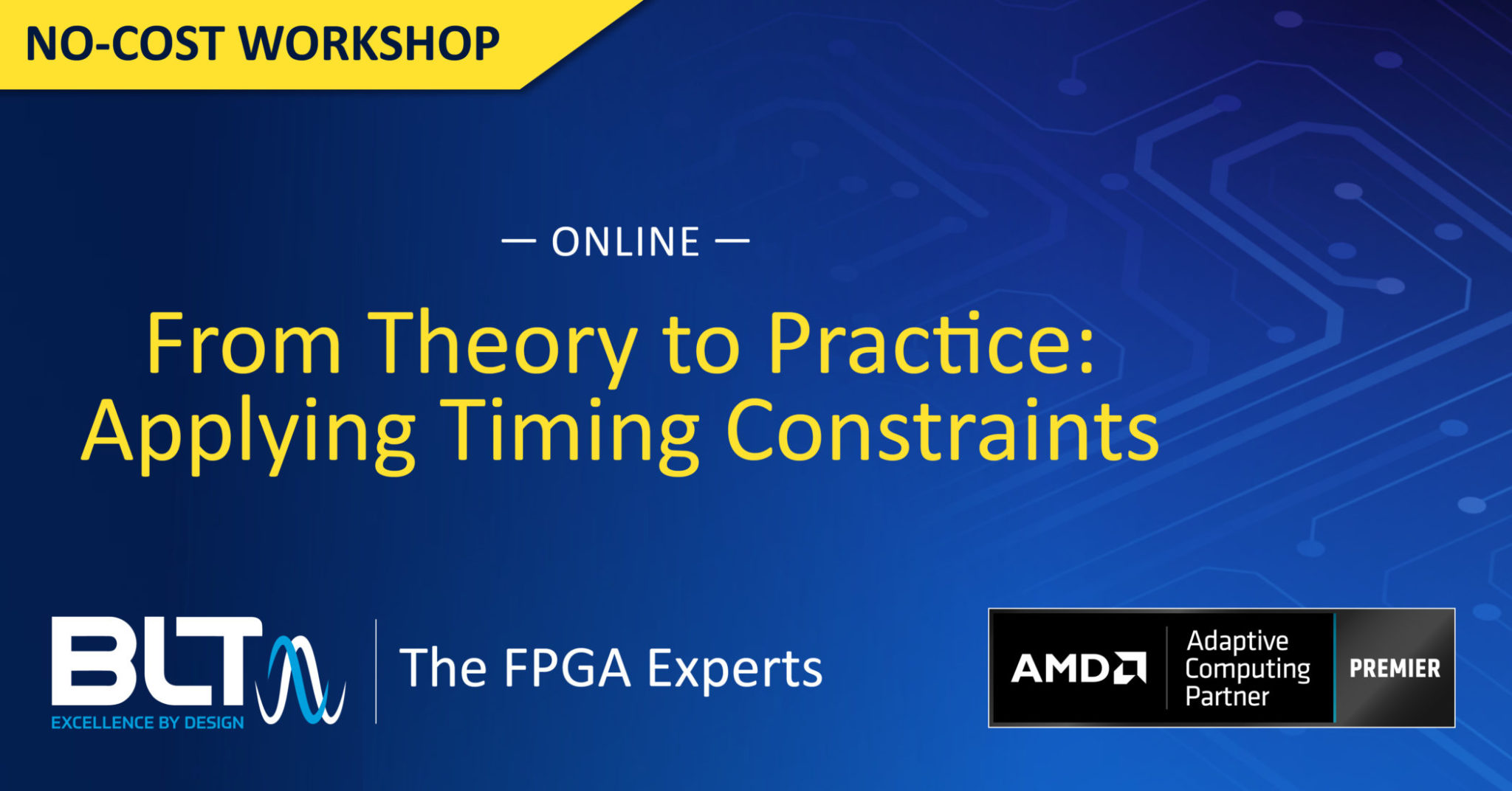 NO-COST WORKSHOP

— ONLINE —

From Theory to Practice:
Applying Timing Constraints

BLT
EXCELLENCE BY DESIGN

The FPGA Experts

AMD
Adaptive Computing Partner
PREMIER